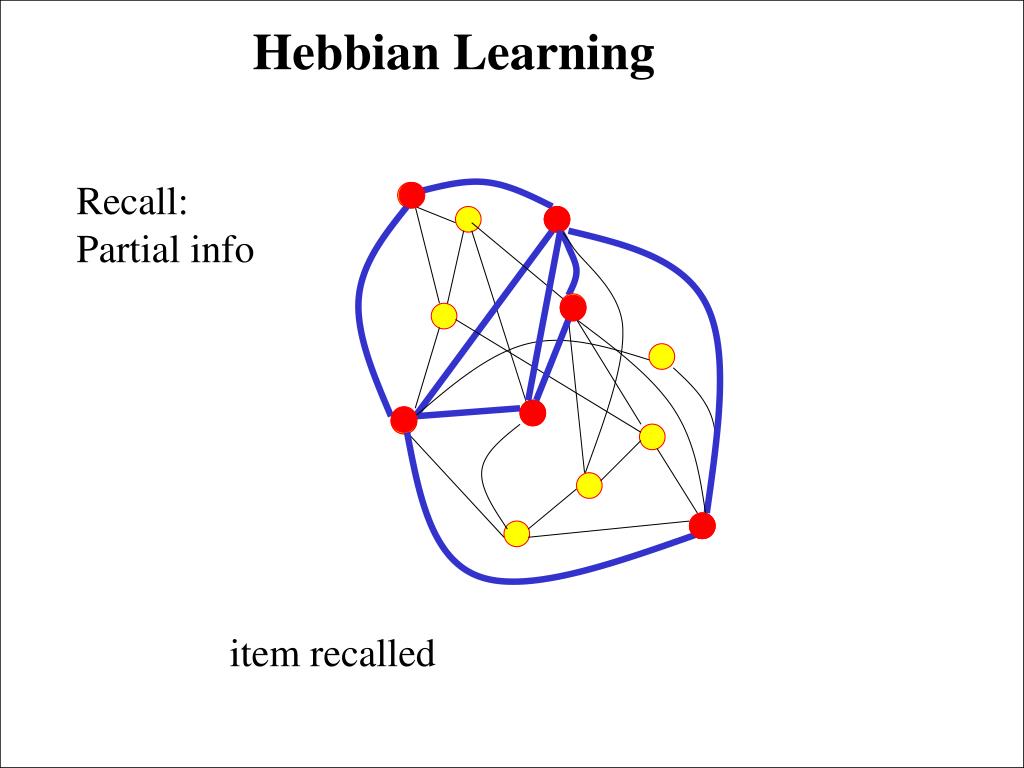 Hebbian Learning

Recall:
Partial info

item recalled